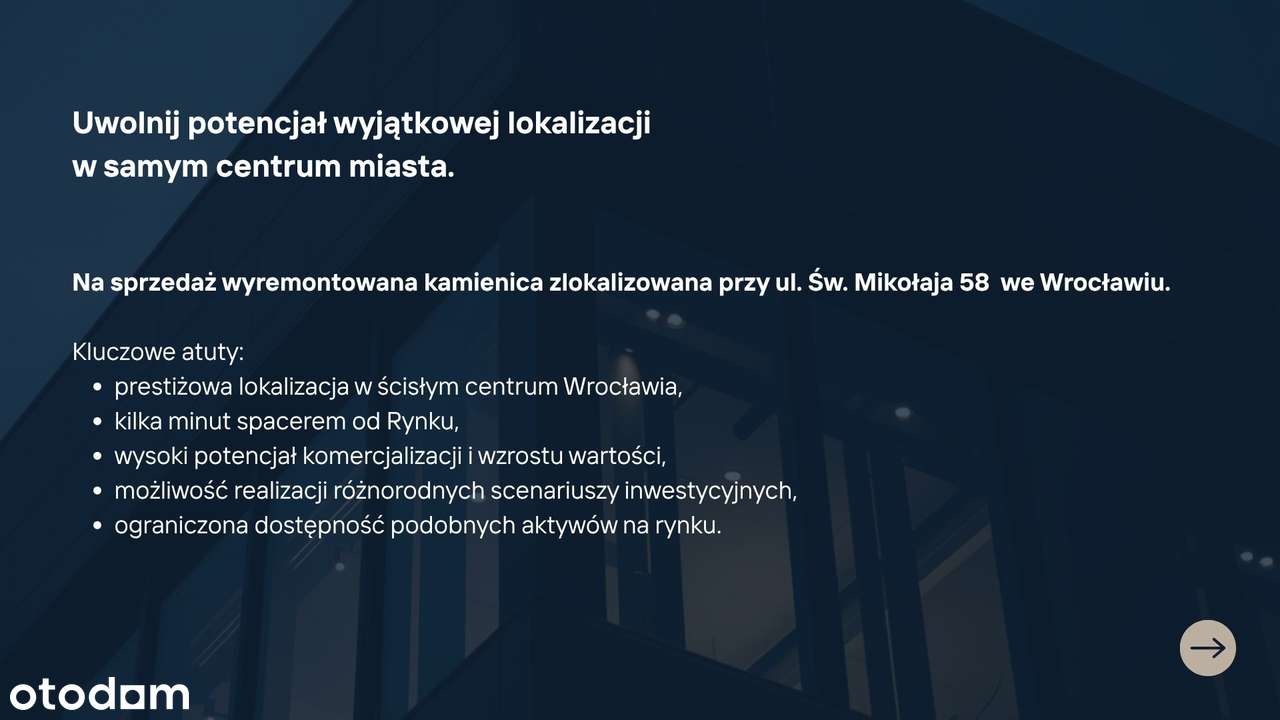 Uwolnij potencjał wyjątkowej lokalizacji
w samym centrum miasta.

Na sprzedaż wyremontowana kamienica zlokalizowana przy ul. Św. Mikołaja 58 we Wrocławiu.

Kluczowe atuty:
• prestiżowa lokalizacja w ścisłym centrum Wrocławia,
• kilka minut spacerem od Rynku,
• wysoki potencjał komercjalizacji i wzrostu wartości,
• możliwość realizacji różnorodnych scenariuszy inwestycyjnych,
• ograniczona dostępność podobnych aktywów na rynku.

→

otodom